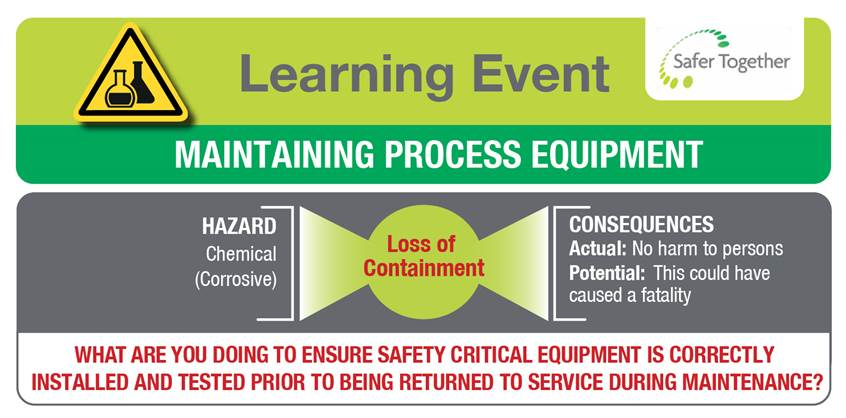 Learning Event

Safer Together

MAINTAINING PROCESS EQUIPMENT

HAZARD
Chemical (Corrosive)

Loss of Containment

CONSEQUENCES
Actual: No harm to persons
Potential: This could have caused a fatality

WHAT ARE YOU DOING TO ENSURE SAFETY CRITICAL EQUIPMENT IS CORRECTLY INSTALLED AND TESTED PRIOR TO BEING RETURNED TO SERVICE DURING MAINTENANCE?